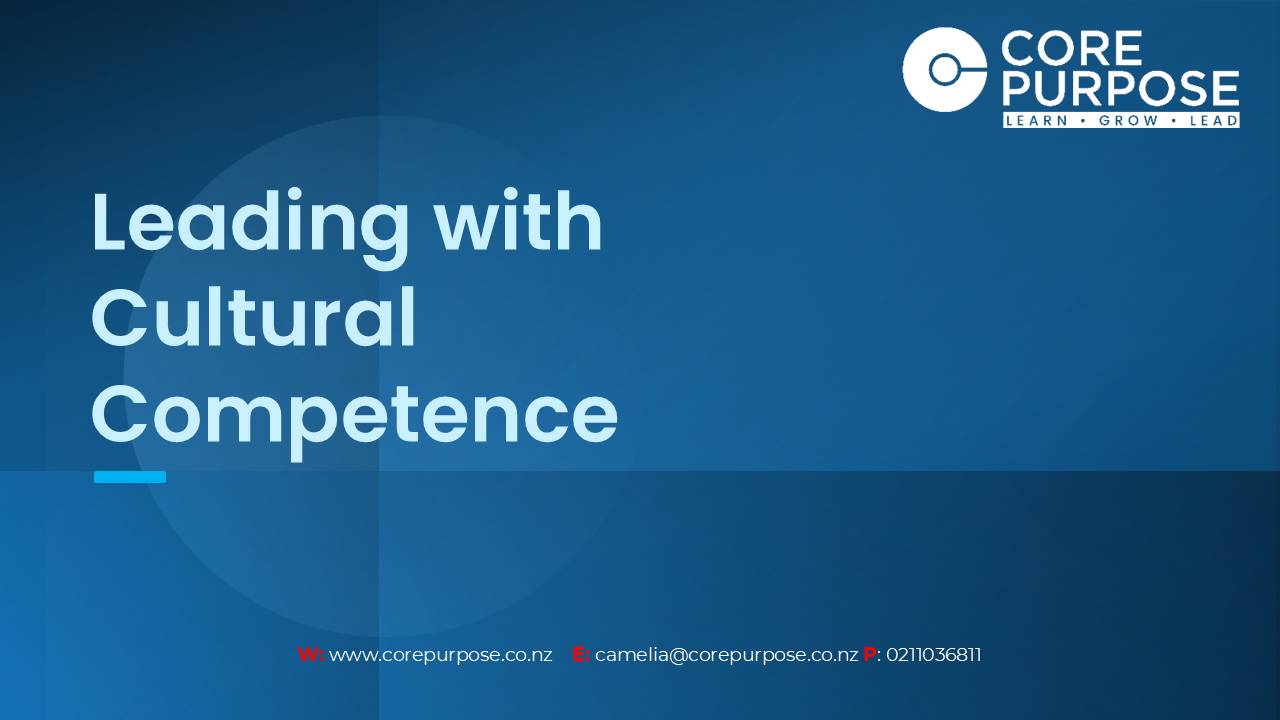 CORE PURPOSE
LEARN • GROW • LEAD

Leading with Cultural Competence

W: www.corepurpose.co.nz E: camelia@corepurpose.co.nz P: 0211036811